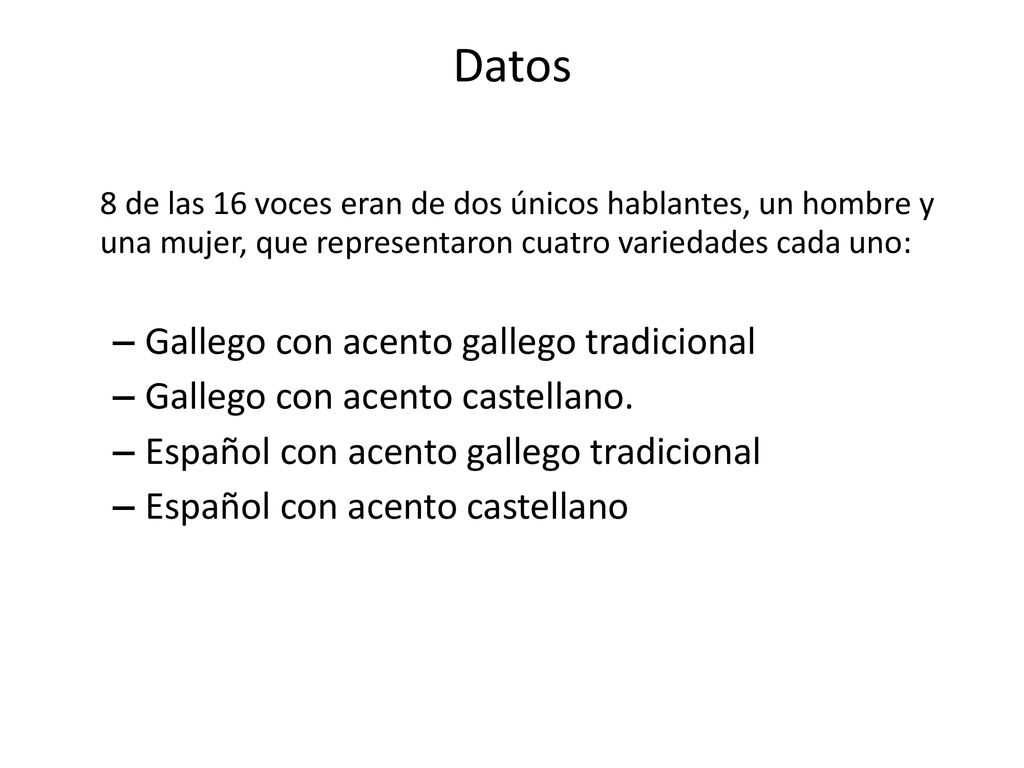 Datos

8 de las 16 voces eran de dos únicos hablantes, un hombre y una mujer, que representaron cuatro variedades cada uno:

– Gallego con acento gallego tradicional
– Gallego con acento castellano.
– Español con acento gallego tradicional
– Español con acento castellano